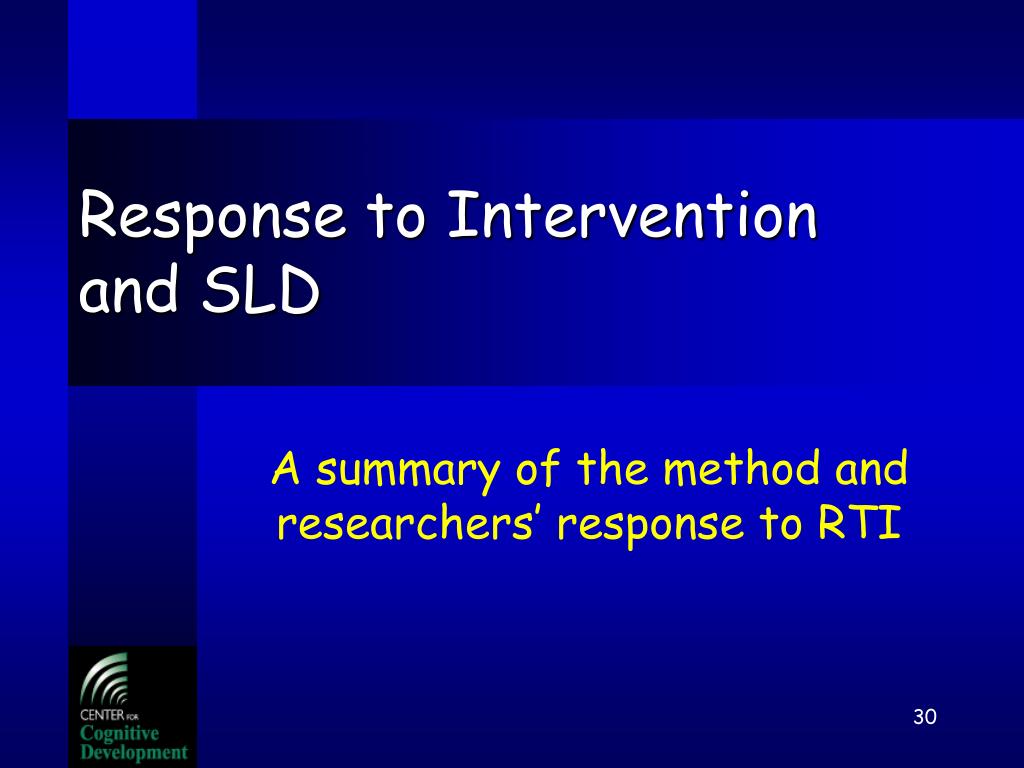 Response to Intervention and SLD

A summary of the method and researchers' response to RTI

CENTER FOR
Cognitive
Development

30